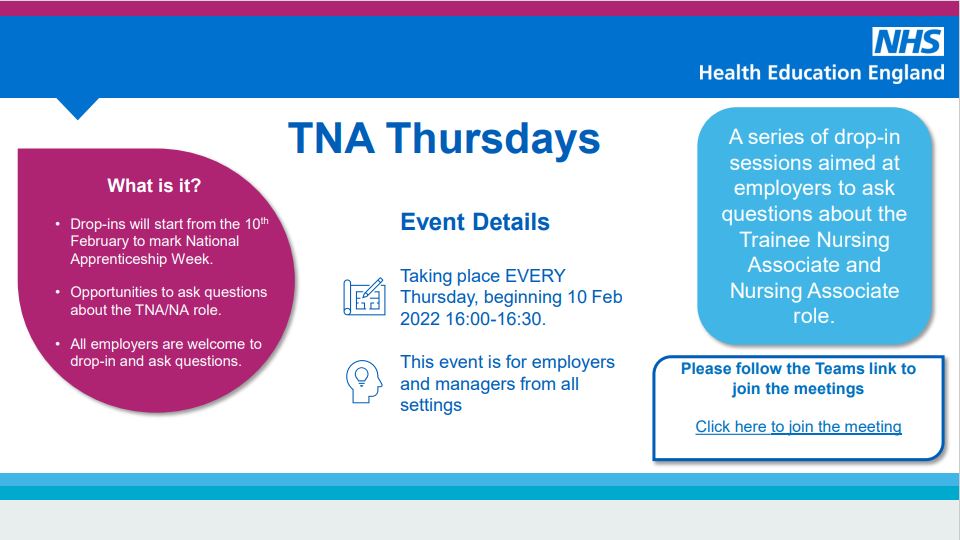 NHS
Health Education England

TNA Thursdays

What is it?

• Drop-ins will start from the 10$^{th}$ February to mark National Apprenticeship Week.

• Opportunities to ask questions about the TNA/NA role.

• All employers are welcome to drop-in and ask questions.

Event Details

Taking place EVERY Thursday, beginning 10 Feb 2022 16:00-16:30.

This event is for employers and managers from all settings

A series of drop-in sessions aimed at employers to ask questions about the Trainee Nursing Associate and Nursing Associate role.

Please follow the Teams link to join the meetings

Click here to join the meeting